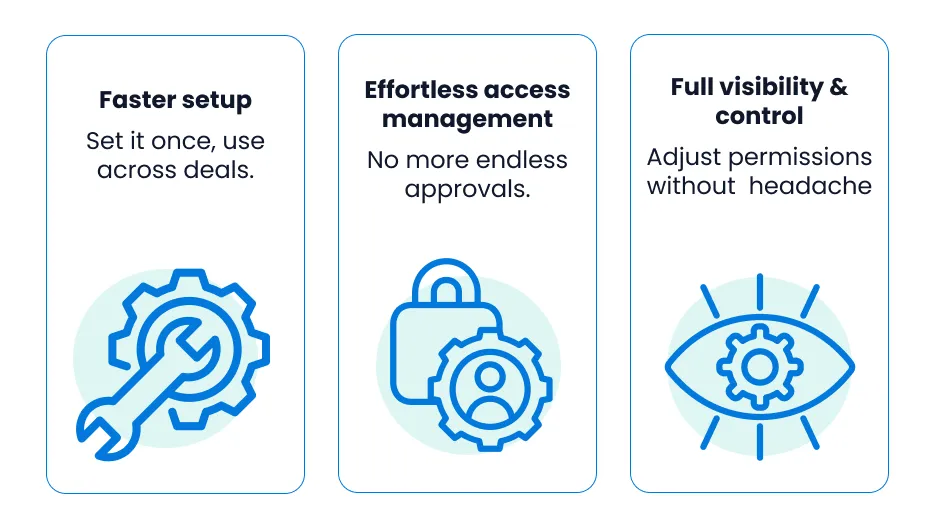 Faster setup

Set it once, use across deals.

Effortless access management

No more endless approvals.

Full visibility & control

Adjust permissions without  headache